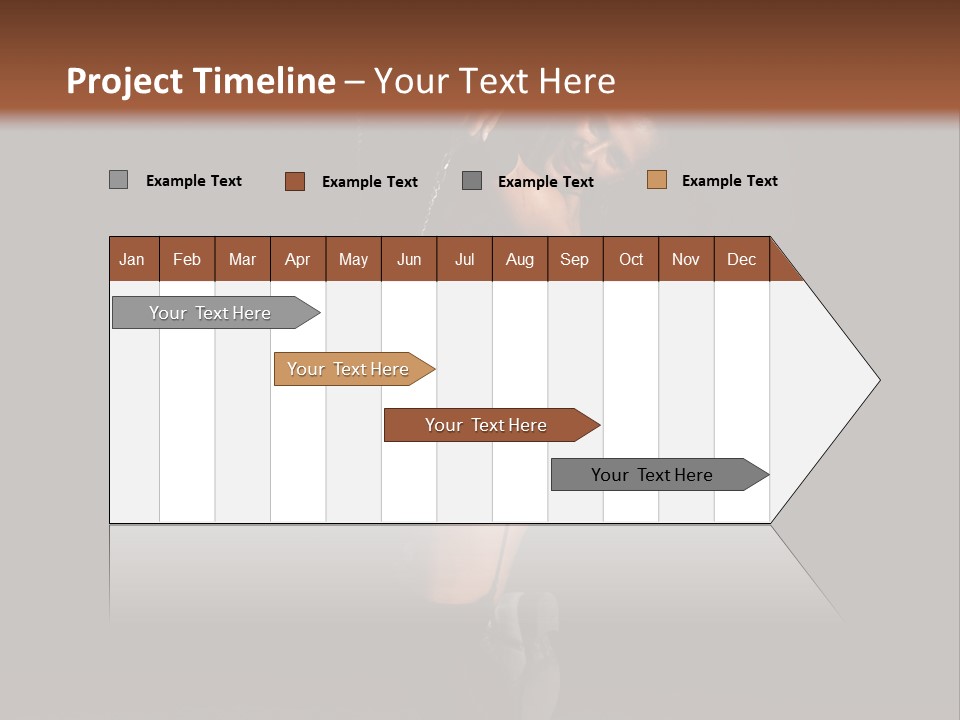 Project Timeline – Your Text Here

Example Text Example Text Example Text Example Text

| Jan | Feb | Mar | Apr | May | Jun | Jul | Aug | Sep | Oct | Nov | Dec |
|---|---|---|---|---|---|---|---|---|---|---|---|

Your Text Here

Your Text Here

Your Text Here

Your Text Here